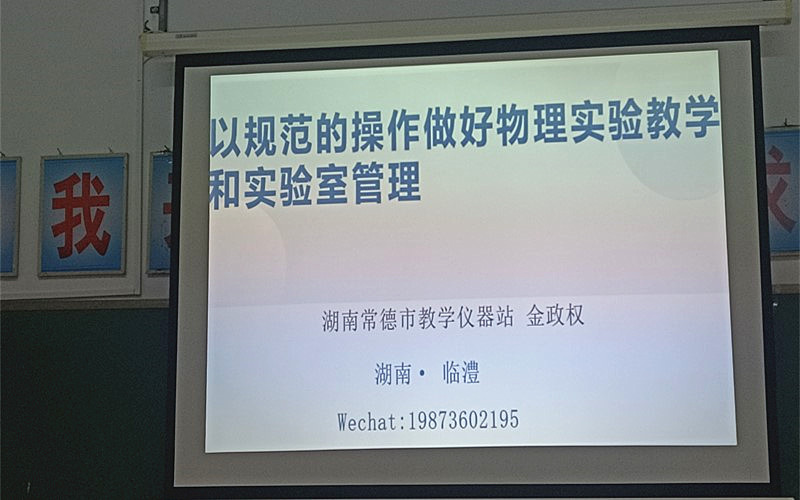 我

以规范的操作做好物理实验教学和实验室管理

湖南常德市教学仪器站 金政权

湖南· 临澧

Wechat:19873602195